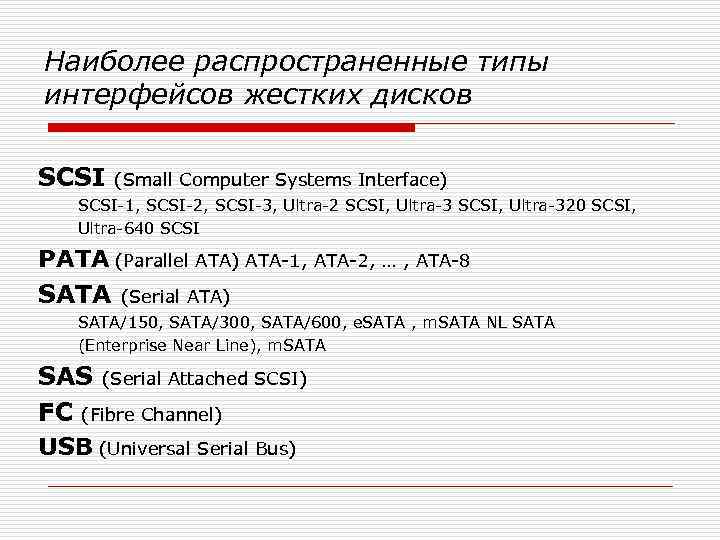 Наиболее распространенные типы интерфейсов жестких дисков

SCSI (Small Computer Systems Interface)

SCSI-1, SCSI-2, SCSI-3, Ultra-2 SCSI, Ultra-3 SCSI, Ultra-320 SCSI, Ultra-640 SCSI

PATA (Parallel ATA) ATA-1, ATA-2, … , ATA-8

SATA (Serial ATA)

SATA/150, SATA/300, SATA/600, eSATA , mSATA NL SATA (Enterprise Near Line), mSATA

SAS (Serial Attached SCSI)

FC (Fibre Channel)

USB (Universal Serial Bus)